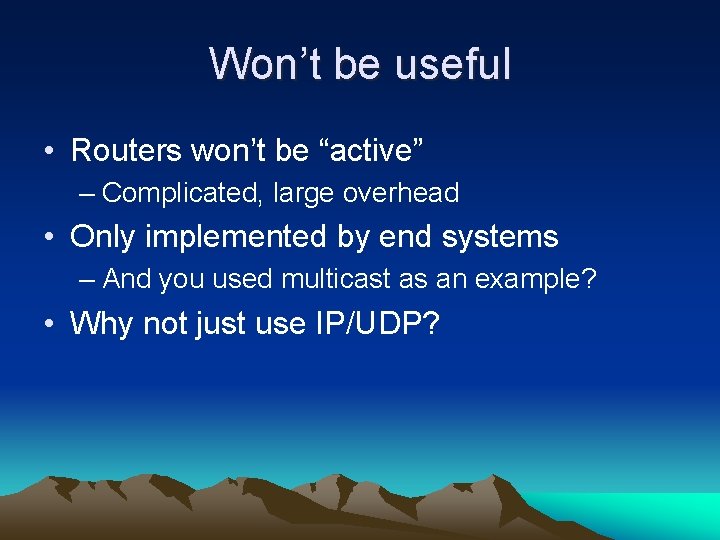 Won’t be useful

• Routers won’t be “active”
– Complicated, large overhead
• Only implemented by end systems
– And you used multicast as an example?
• Why not just use IP/UDP?